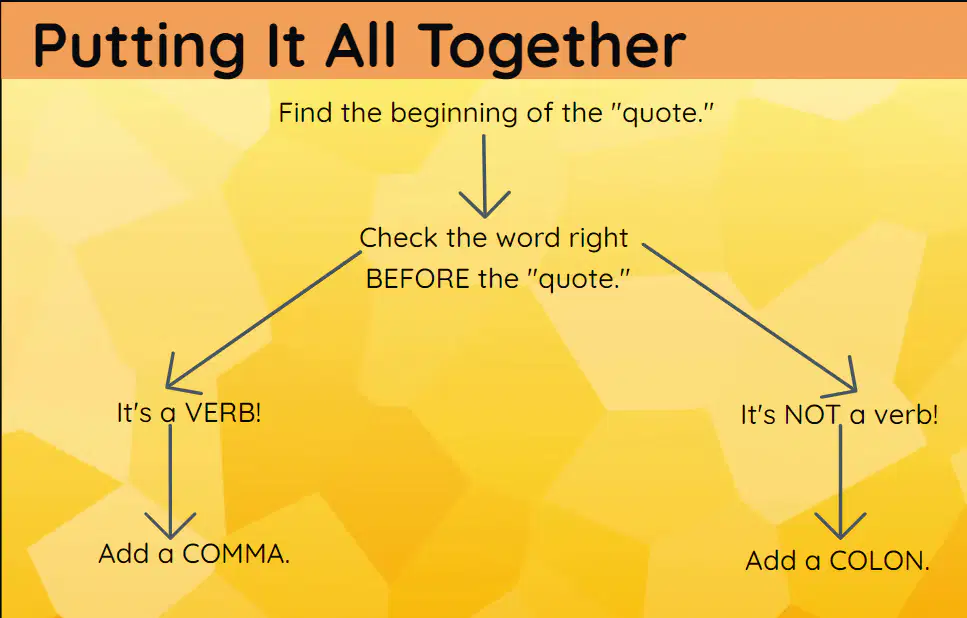 Putting It All Together

Find the beginning of the "quote."

Check the word right BEFORE the "quote."

It's a VERB!

Add a COMMA.

It's NOT a verb!

Add a COLON.